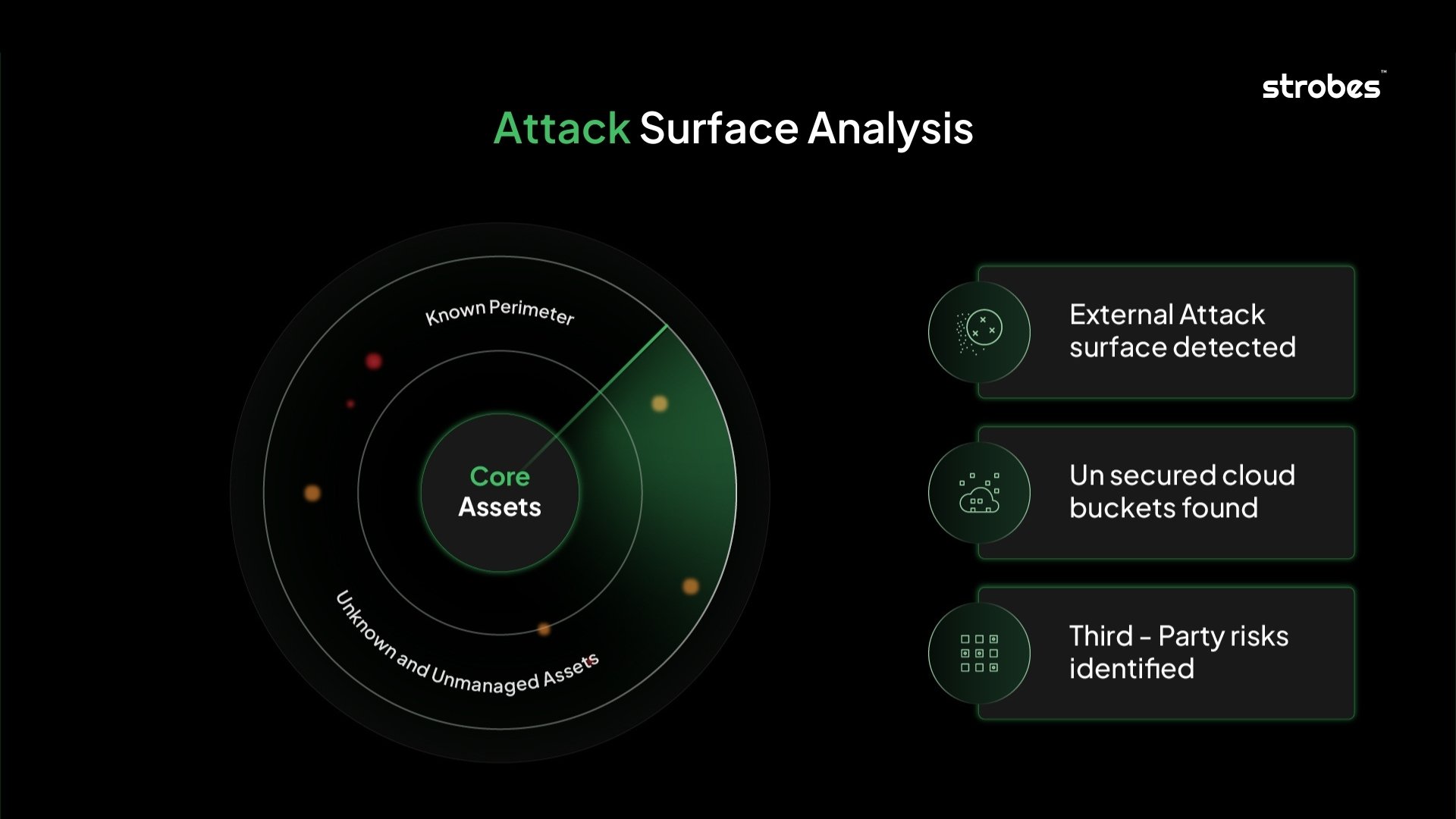 strobes™

Attack Surface Analysis

Known Perimeter

Core Assets

Unknown and Unmanaged Assets

External Attack surface detected

Un secured cloud buckets found

Third - Party risks identified